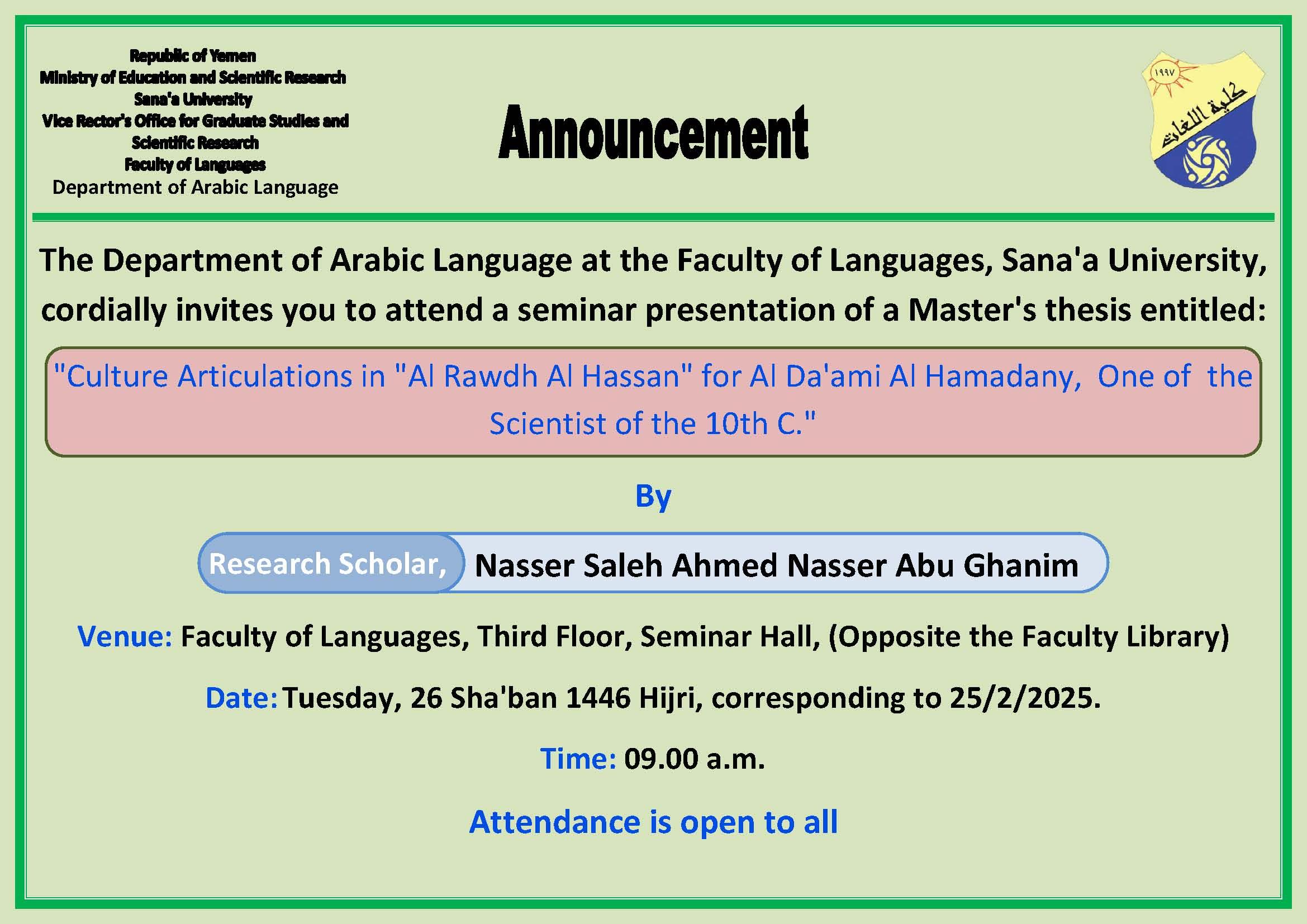 Republic of Yemen
Ministry of Education and Scientific Research
Sana'a University
Vice Rector's Office for Graduate Studies and Scientific Research
Faculty of Languages
Department of Arabic Language

Announcement

١٩٩٧
كلية اللغات

The Department of Arabic Language at the Faculty of Languages, Sana'a University, cordially invites you to attend a seminar presentation of a Master's thesis entitled:

"Culture Articulations in "Al Rawdh Al Hassan" for Al Da'ami Al Hamadany, One of the Scientist of the 10th C."

By

Research Scholar, Nasser Saleh Ahmed Nasser Abu Ghanim

Venue: Faculty of Languages, Third Floor, Seminar Hall, (Opposite the Faculty Library)

Date: Tuesday, 26 Sha'ban 1446 Hijri, corresponding to 25/2/2025.

Time: 09.00 a.m.

Attendance is open to all